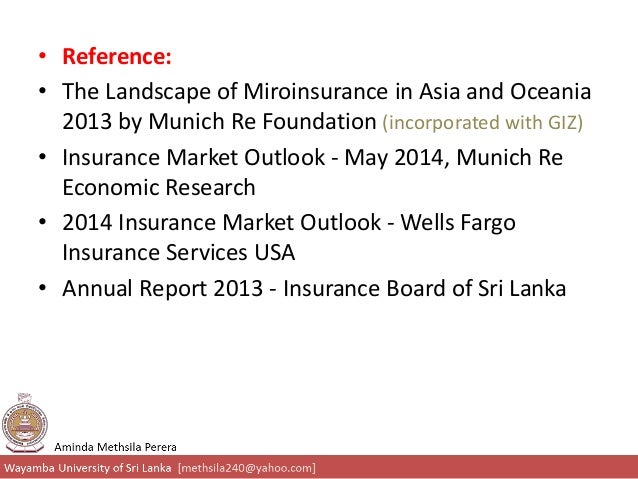 • Reference:
• The Landscape of Miroinsurance in Asia and Oceania 2013 by Munich Re Foundation (incorporated with GIZ)
• Insurance Market Outlook - May 2014, Munich Re Economic Research
• 2014 Insurance Market Outlook - Wells Fargo Insurance Services USA
• Annual Report 2013 - Insurance Board of Sri Lanka

Aminda Methsila Perera
Wayamba University of Sri Lanka [methsila240@yahoo.com]